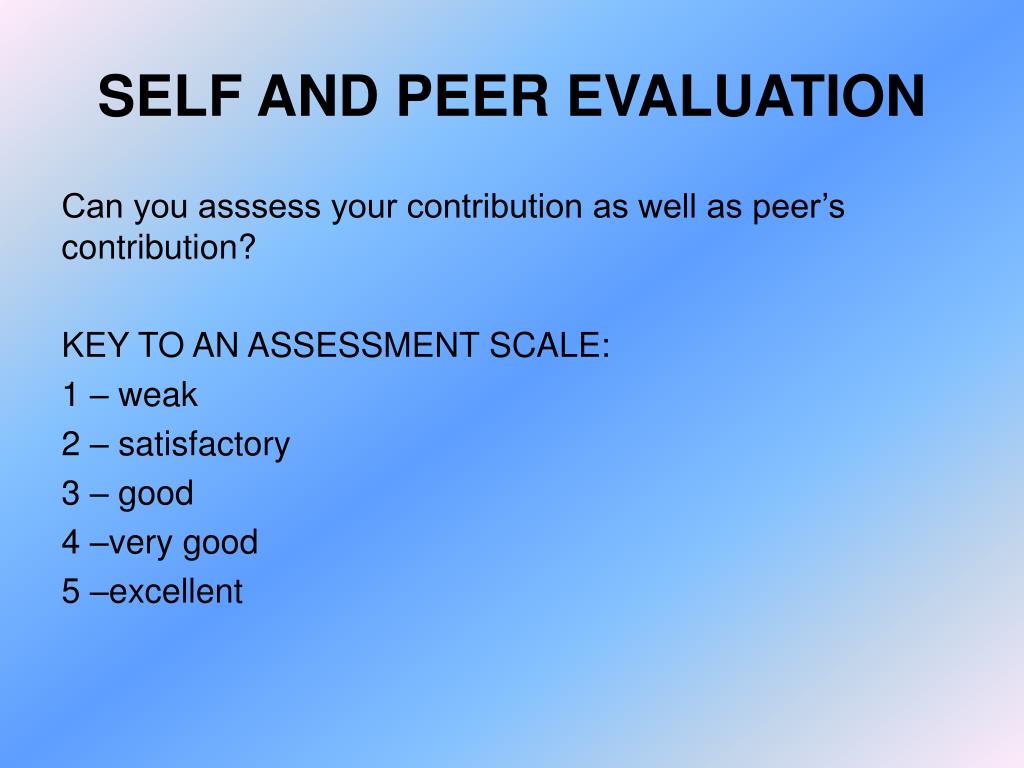 SELF AND PEER EVALUATION

Can you asssess your contribution as well as peer’s contribution?

KEY TO AN ASSESSMENT SCALE:
1 – weak
2 – satisfactory
3 – good
4 –very good
5 –excellent